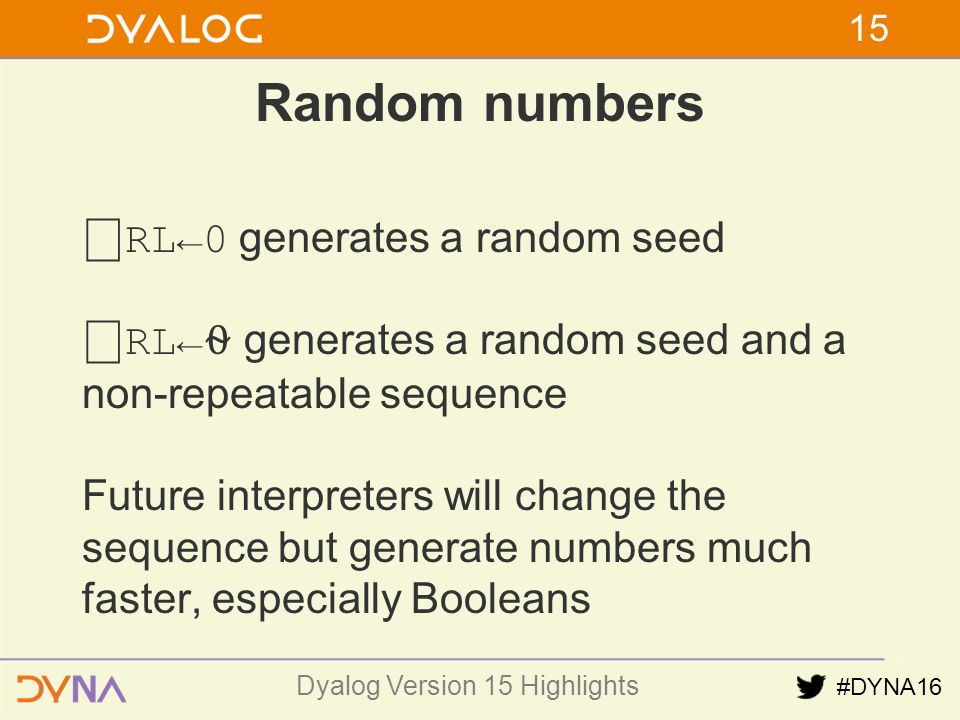 DYALOG 15

Random numbers

⎕RL←0 generates a random seed

⎕RL←⍬ generates a random seed and a non-repeatable sequence

Future interpreters will change the sequence but generate numbers much faster, especially Booleans

DYNA

Dyalog Version 15 Highlights

#DYNA16